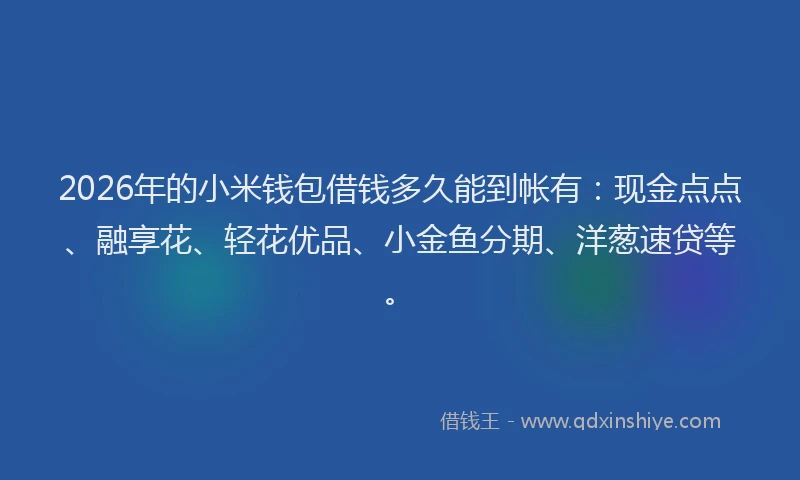 2026年的小米钱包借钱多久能到帐有：现金点点、融享花、轻花优品、小金鱼分期、洋葱速贷等。

借钱王 - www.qdxinshiye.com